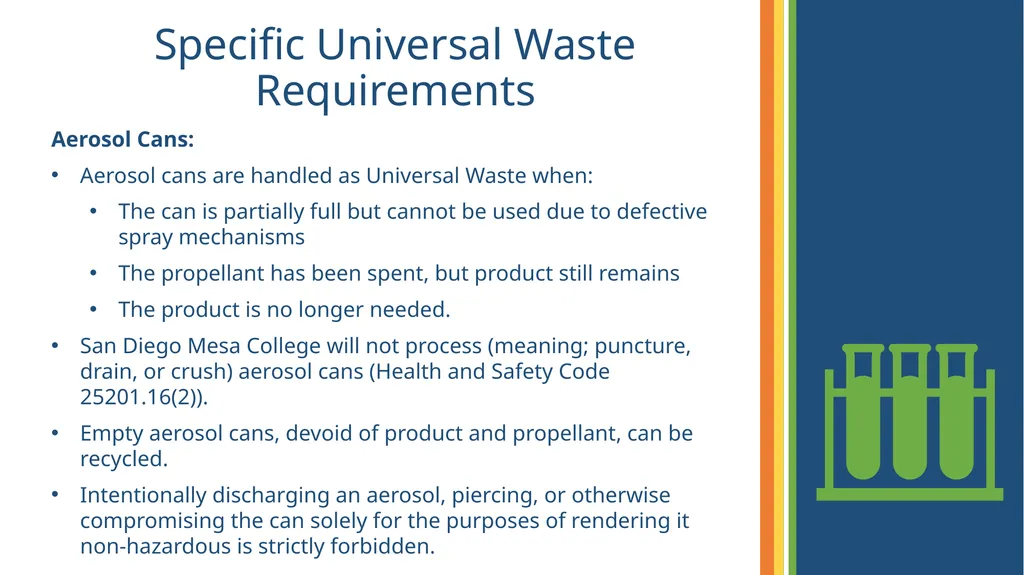 Specific Universal Waste Requirements

Aerosol Cans:

• Aerosol cans are handled as Universal Waste when:

• The can is partially full but cannot be used due to defective spray mechanisms

• The propellant has been spent, but product still remains

• The product is no longer needed.

• San Diego Mesa College will not process (meaning; puncture, drain, or crush) aerosol cans (Health and Safety Code 25201.16(2)).

• Empty aerosol cans, devoid of product and propellant, can be recycled.

• Intentionally discharging an aerosol, piercing, or otherwise compromising the can solely for the purposes of rendering it non-hazardous is strictly forbidden.